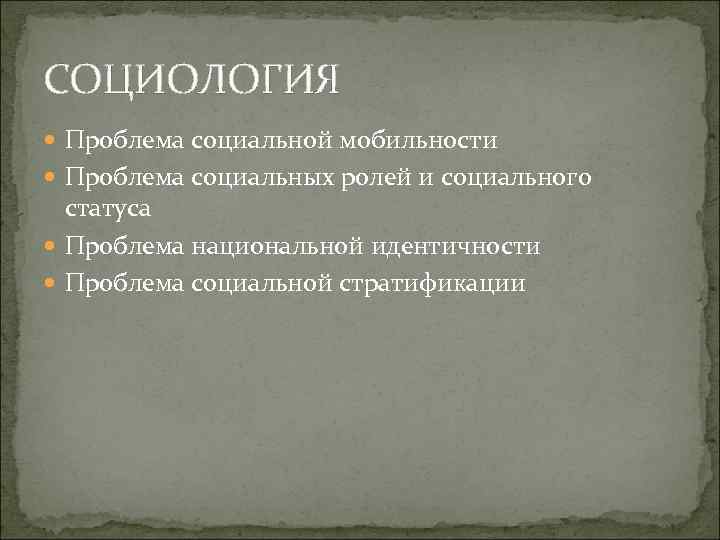 СОЦИОЛОГИЯ

- Проблема социальной мобильности
- Проблема социальных ролей и социального статуса
- Проблема национальной идентичности
- Проблема социальной стратификации